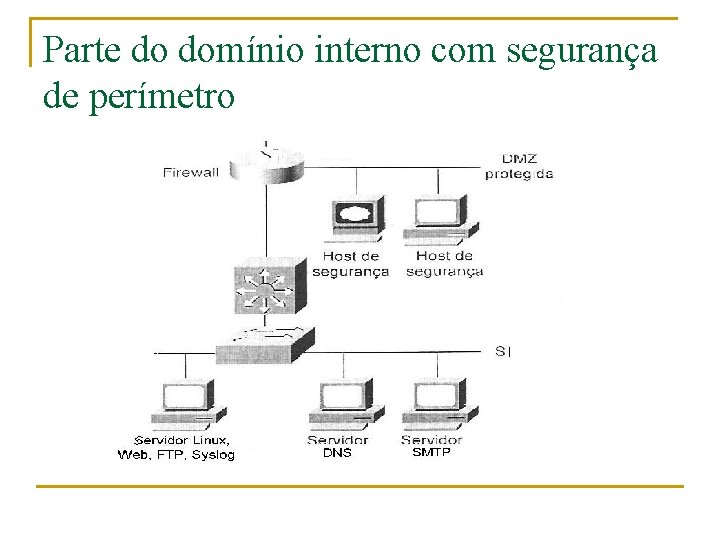 Parte do domínio interno com segurança de perímetro

Firewall

DMZ protegida

Host de segurança

Host de segurança

SI

Servidor Linux, Web, FTP, Syslog

Servidor DNS

Servidor SMTP